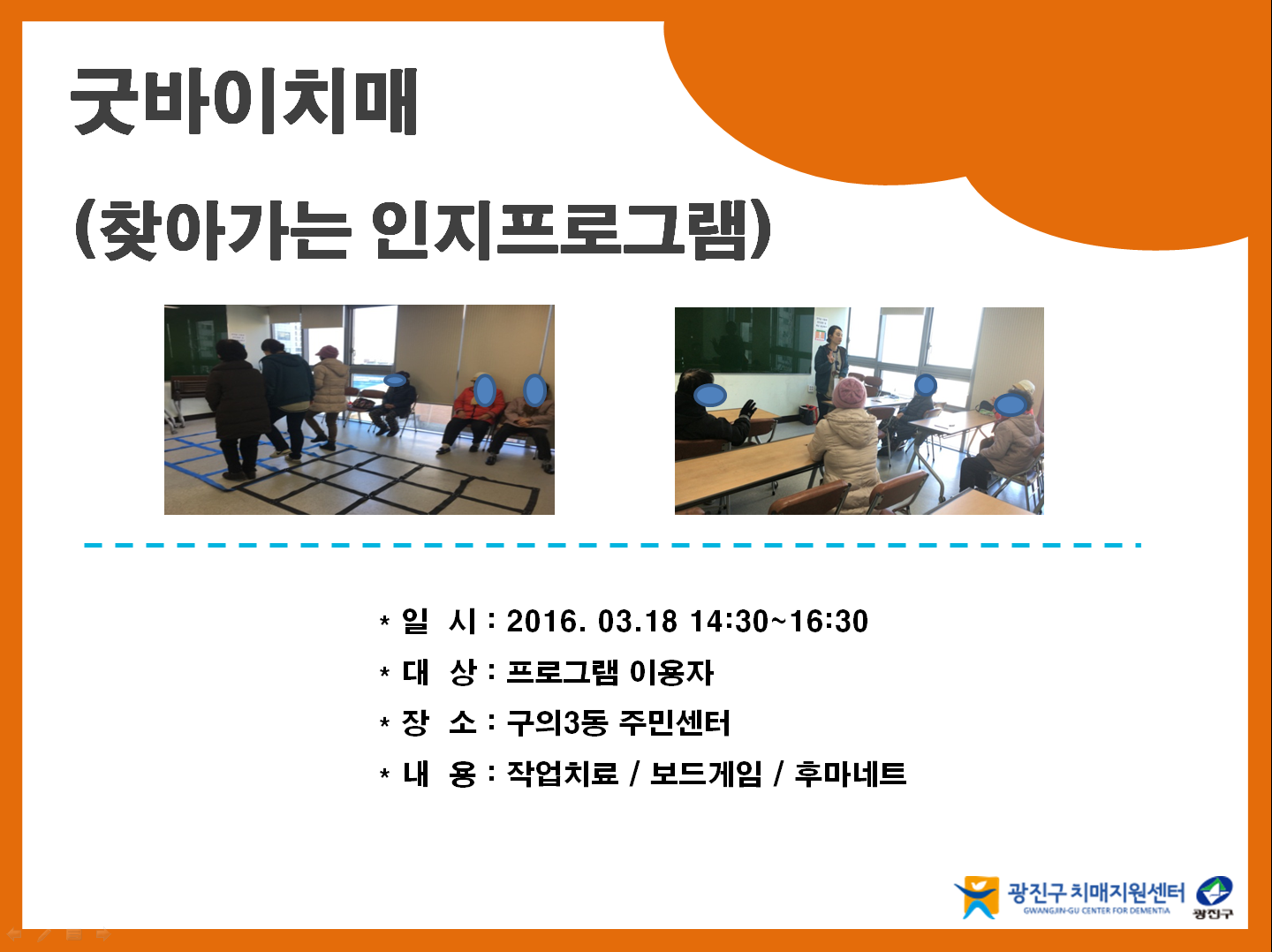 굿바이치매

(찾아가는 인지프로그램)

* 일 시 : 2016. 03.18 14:30~16:30
* 대 상 : 프로그램 이용자
* 장 소 : 구의3동 주민센터
* 내 용 : 작업치료 / 보드게임 / 후마네트

광진구 치매지원센터
GWANGJIN-GU CENTER FOR DEMENTIA
광진구